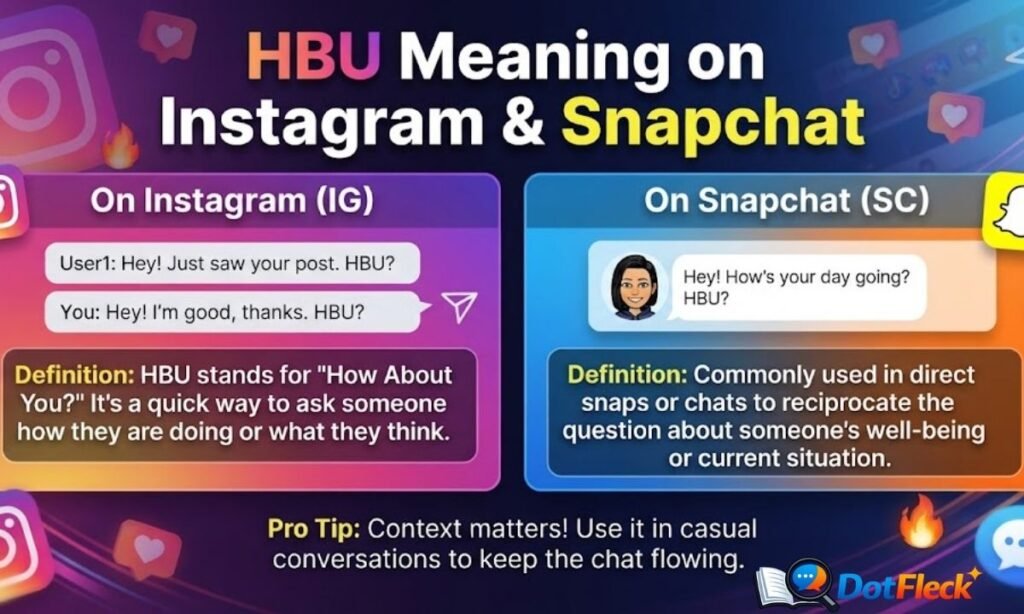 HBU Meaning on Instagram & Snapchat

On Instagram (IG)

User1: Hey! Just saw your post. HBU?

You: Hey! I'm good, thanks. HBU?

Definition: HBU stands for "How About You?" It's a quick way to ask someone how they are doing or what they think.

On Snapchat (SC)

Hey! How's your day going? HBU?

Definition: Commonly used in direct snaps or chats to reciprocate the question about someone's well-being or current situation.

Pro Tip: Context matters! Use it in casual conversations to keep the chat flowing.

DotFleck